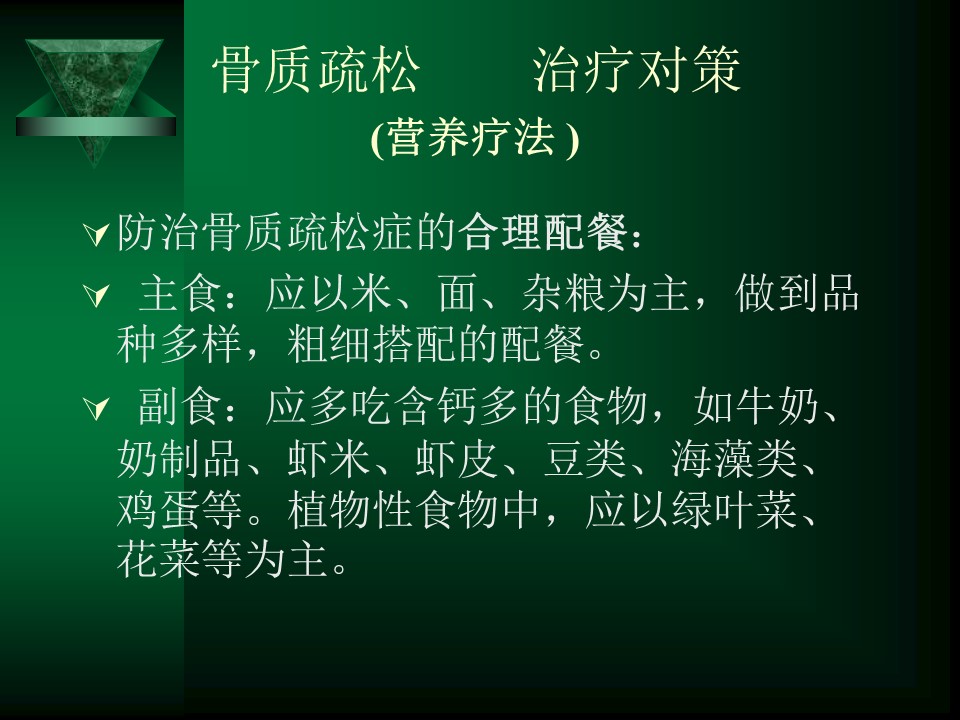 骨质疏松　　治疗对策
(营养疗法 )

防治骨质疏松症的合理配餐：

主食：应以米、面、杂粮为主，做到品种多样，粗细搭配的配餐。

副食：应多吃含钙多的食物，如牛奶、奶制品、虾米、虾皮、豆类、海藻类、鸡蛋等。植物性食物中，应以绿叶菜、花菜等为主。